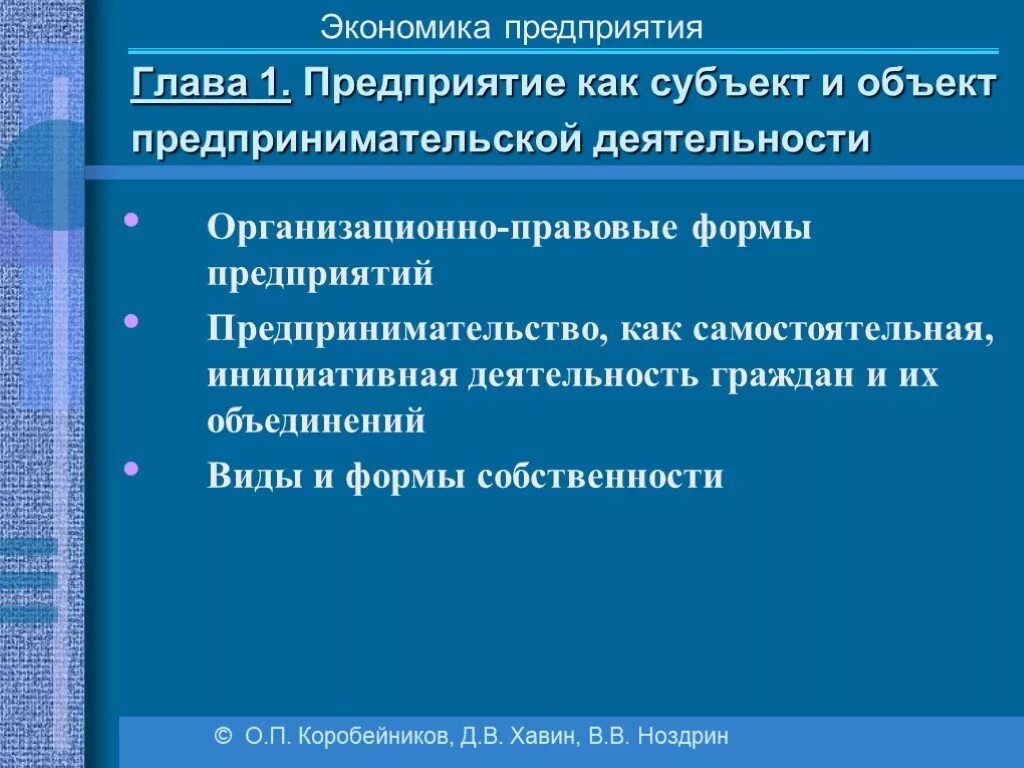 Экономика предприятия

Глава 1. Предприятие как субъект и объект предпринимательской деятельности

• Организационно-правовые формы предприятий
• Предпринимательство, как самостоятельная, инициативная деятельность граждан и их объединений
• Виды и формы собственности

© О.П. Коробейников, Д.В. Хавин, В.В. Ноздрин